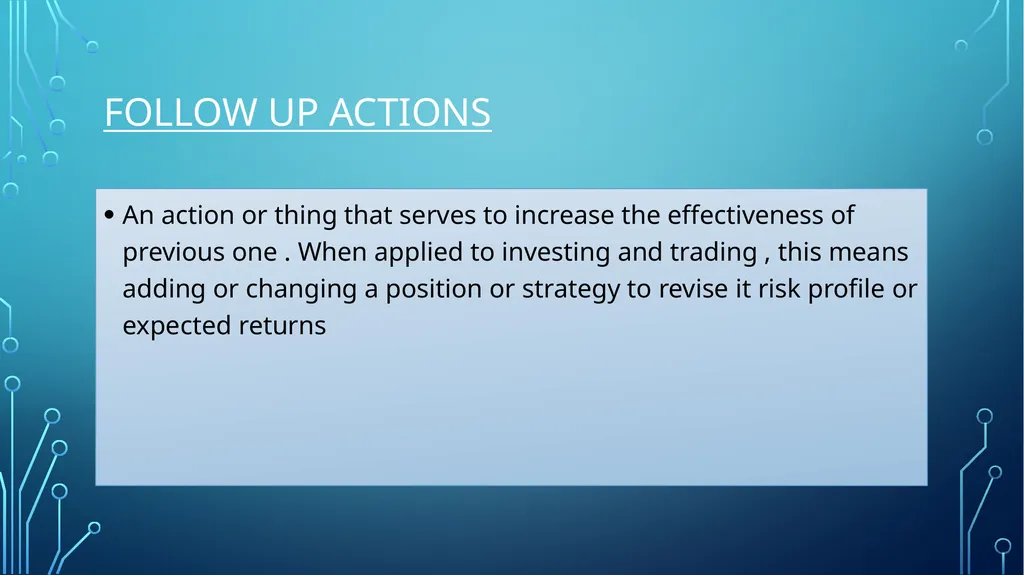 FOLLOW UP ACTIONS

• An action or thing that serves to increase the effectiveness of previous one . When applied to investing and trading , this means adding or changing a position or strategy to revise it risk profile or expected returns